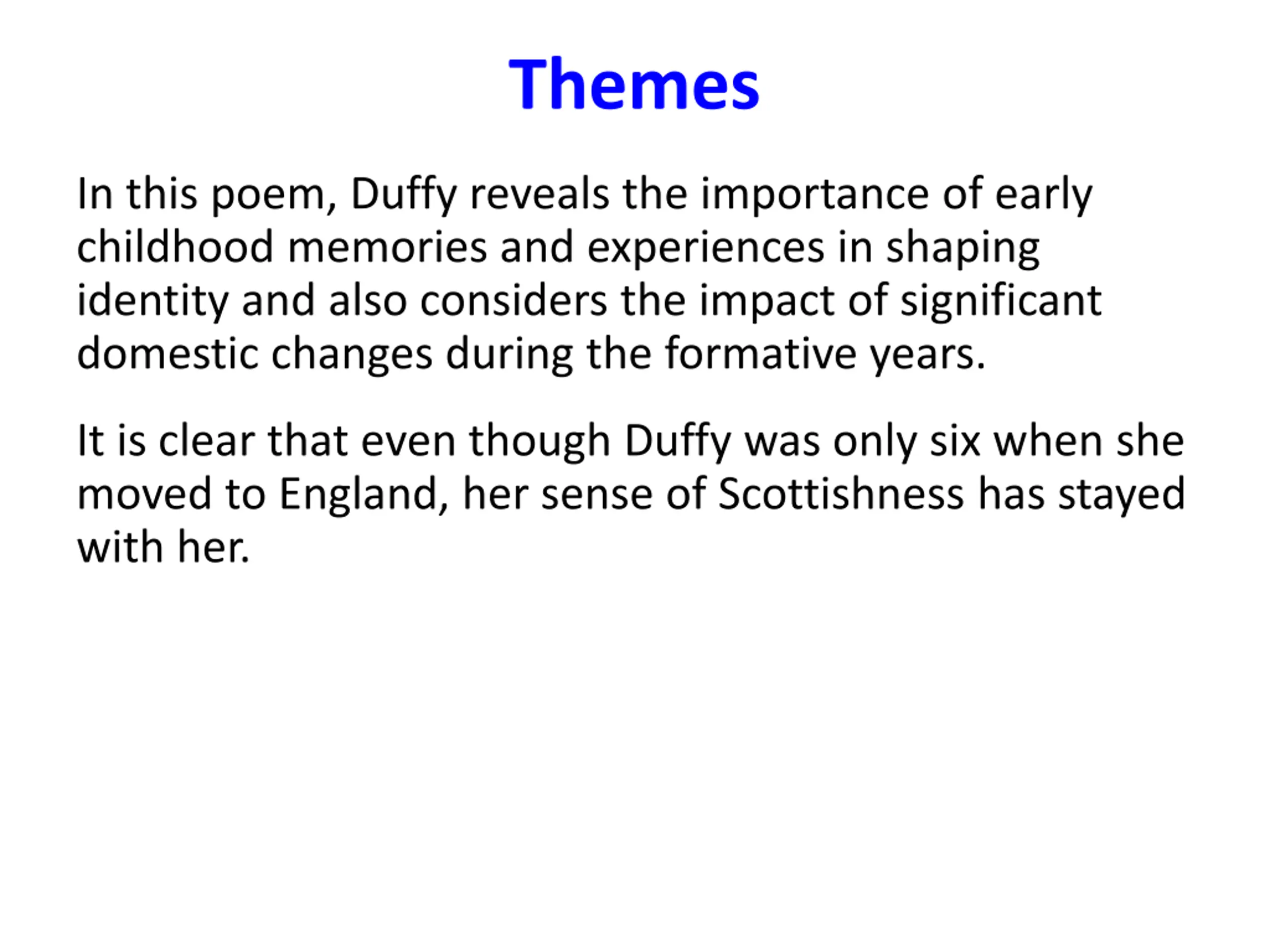 Themes

In this poem, Duffy reveals the importance of early childhood memories and experiences in shaping identity and also considers the impact of significant domestic changes during the formative years.

It is clear that even though Duffy was only six when she moved to England, her sense of Scottishness has stayed with her.